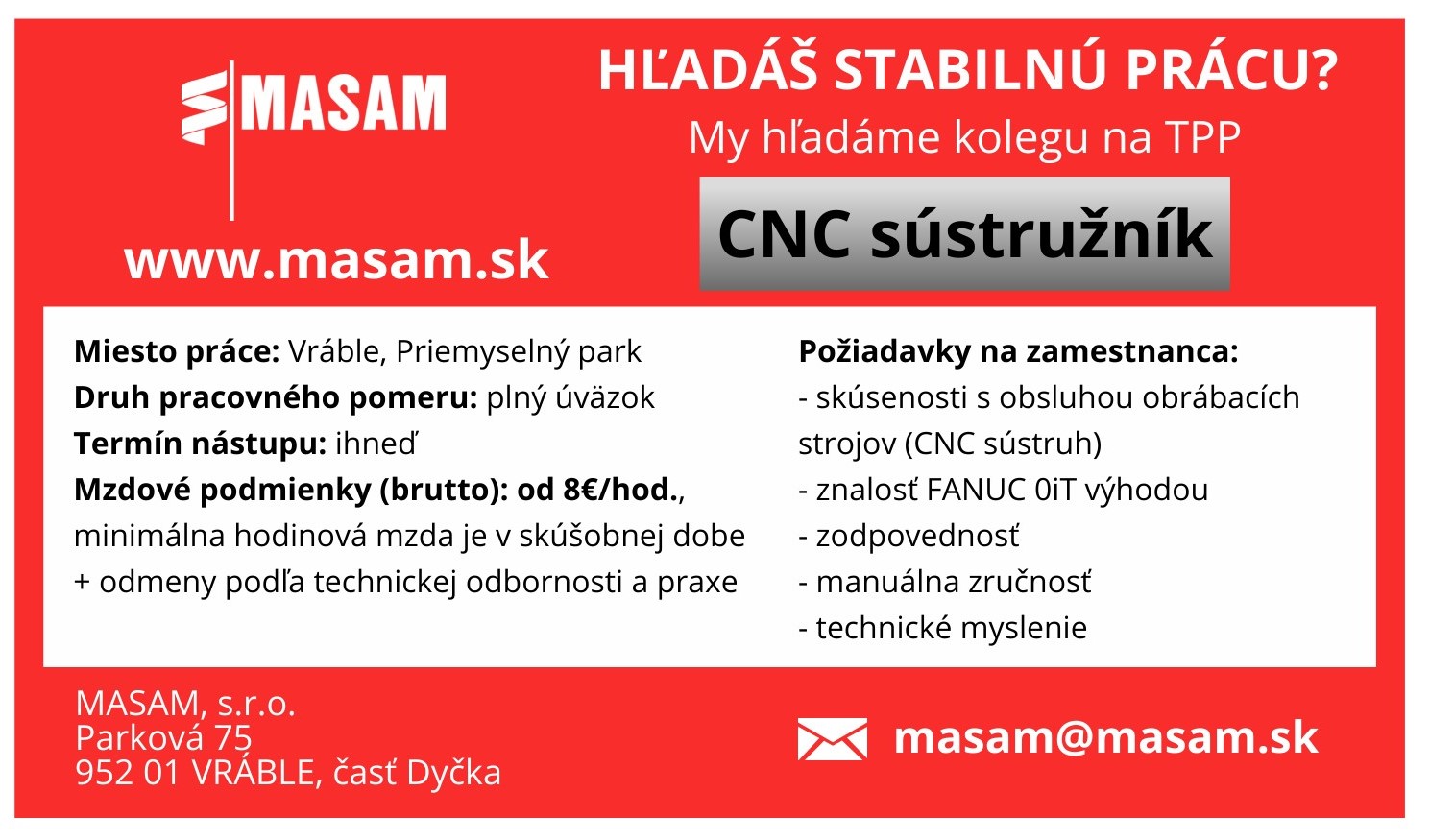 MASAM

www.masam.sk

HĽADÁŠ STABILNÚ PRÁCU?
My hľadáme kolegu na TPP

CNC sústružník

Miesto práce: Vráble, Priemyselný park
Druh pracovného pomeru: plný úväzok
Termín nástupu: ihneď
Mzdové podmienky (brutto): od 8€/hod., minimálna hodinová mzda je v skúšobnej dobe + odmeny podľa technickej odbornosti a praxe

Požiadavky na zamestnanca:
- skúsenosti s obsluhou obrábacích strojov (CNC sústruh)
- znalosť FANUC 0iT výhodou
- zodpovednosť
- manuálna zručnosť
- technické myslenie

MASAM, s.r.o.
Parková 75
952 01 VRÁBLE, časť Dyčka

masam@masam.sk